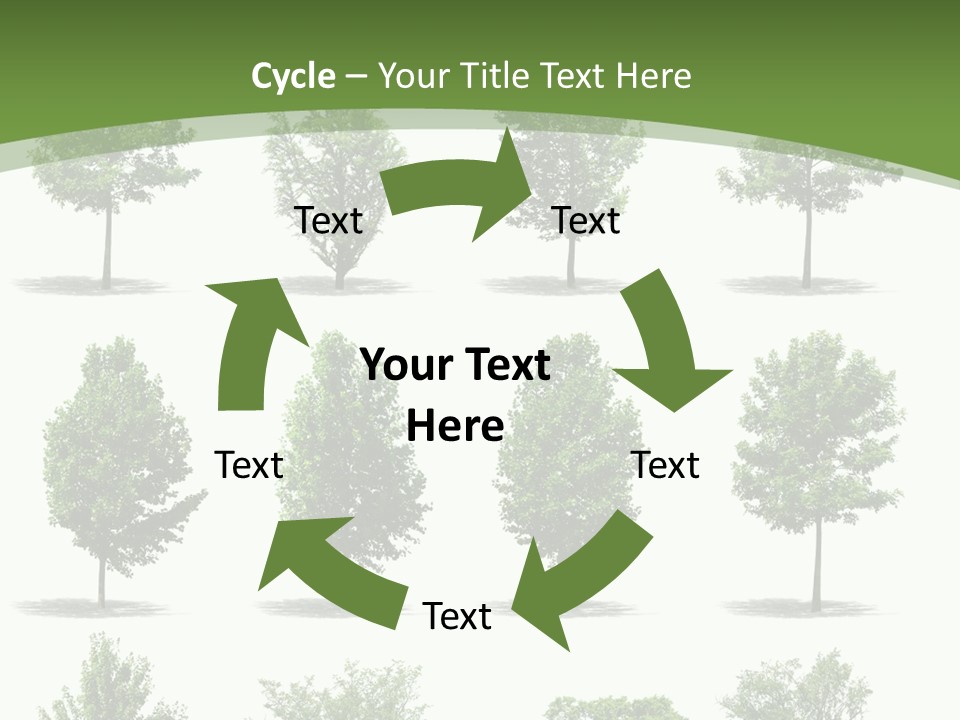 Cycle – Your Title Text Here

Text

Text

Your Text Here

Text

Text

Text